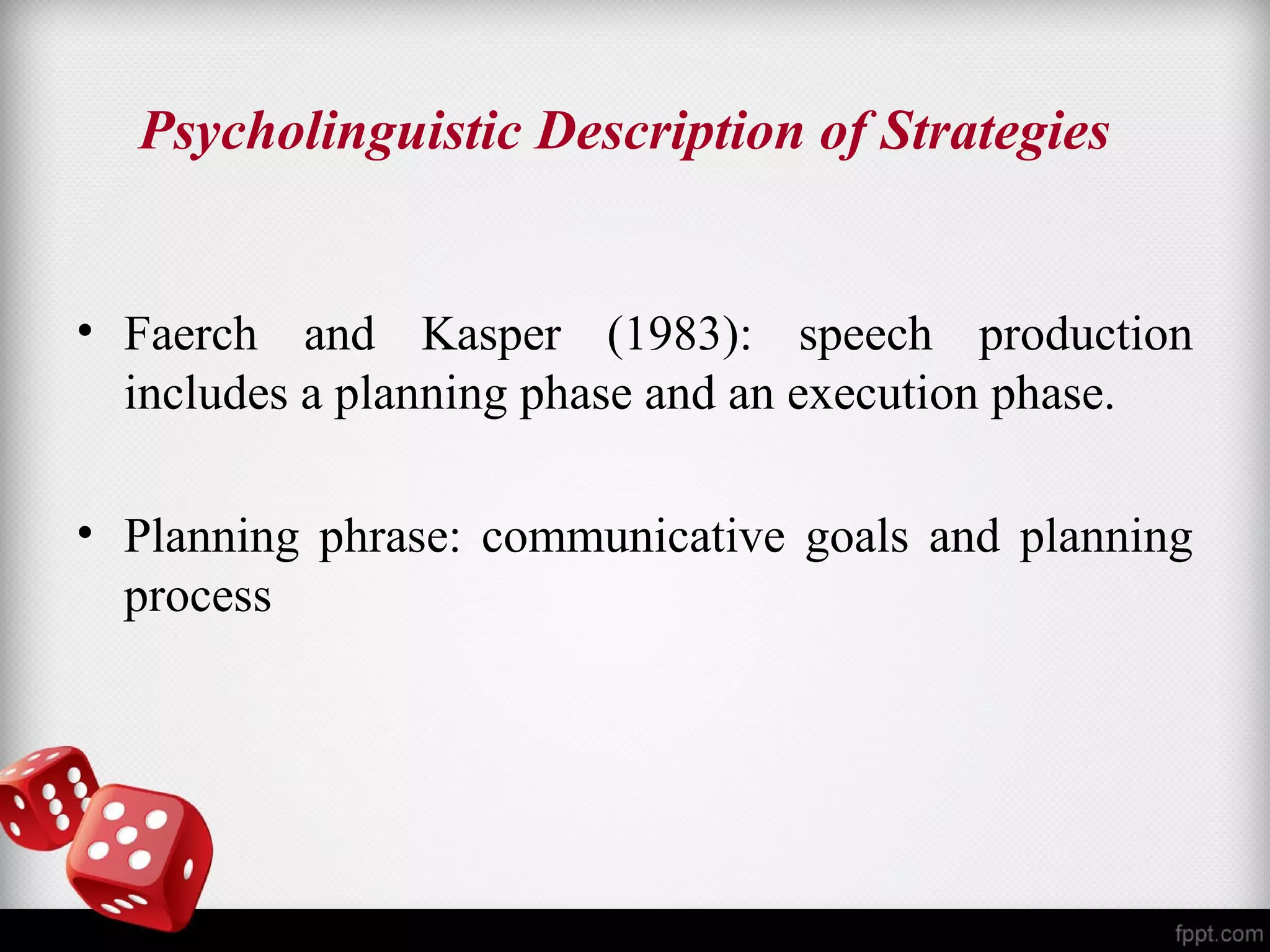 Psycholinguistic Description of Strategies

• Faerch and Kasper (1983): speech production includes a planning phase and an execution phase.

• Planning phrase: communicative goals and planning process

fppt.com